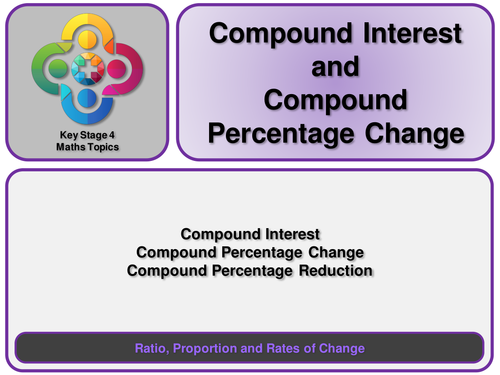 Key Stage 4
Maths Topics

Compound Interest and Compound Percentage Change

Compound Interest
Compound Percentage Change
Compound Percentage Reduction

Ratio, Proportion and Rates of Change